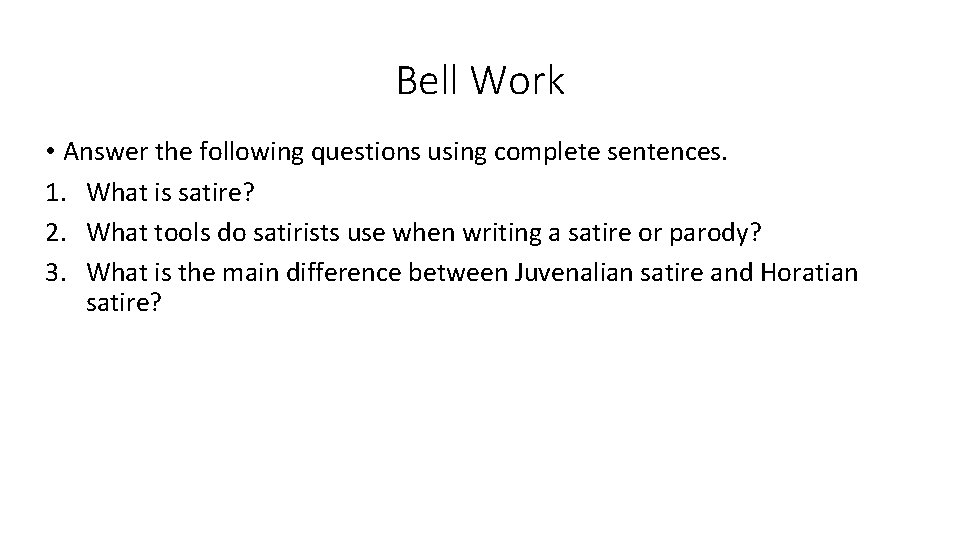 Bell Work

• Answer the following questions using complete sentences.
1. What is satire?
2. What tools do satirists use when writing a satire or parody?
3. What is the main difference between Juvenalian satire and Horatian satire?